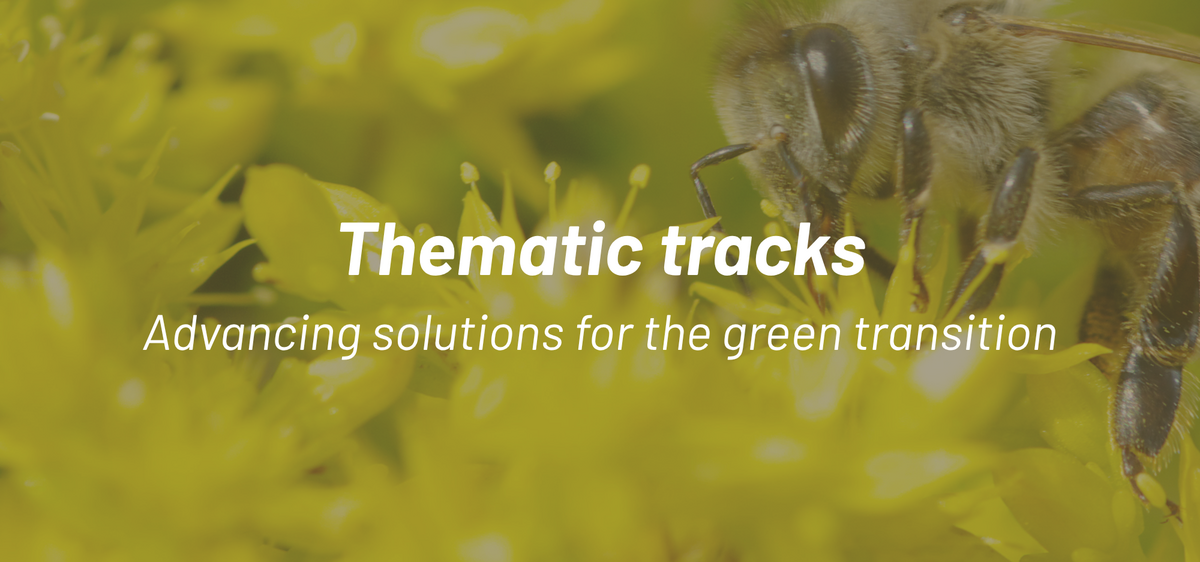 Thematic tracks

Advancing solutions for the green transition